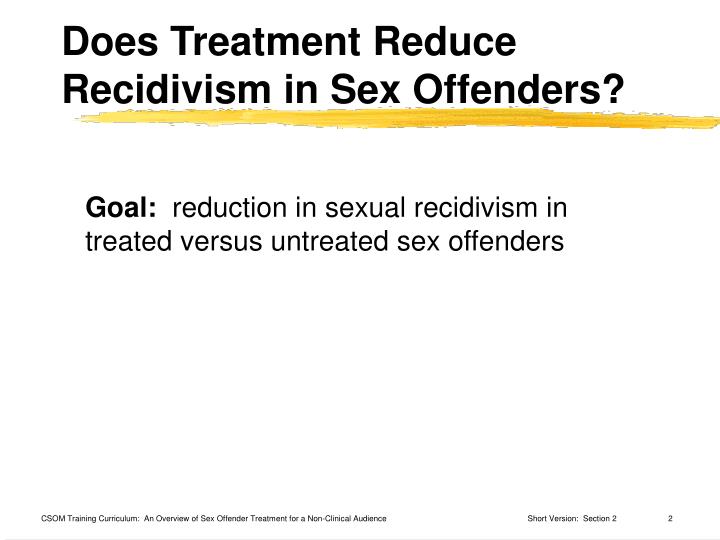 Does Treatment Reduce Recidivism in Sex Offenders?

Goal: reduction in sexual recidivism in treated versus untreated sex offenders

CSOM Training Curriculum: An Overview of Sex Offender Treatment for a Non-Clinical Audience

Short Version: Section 2

2